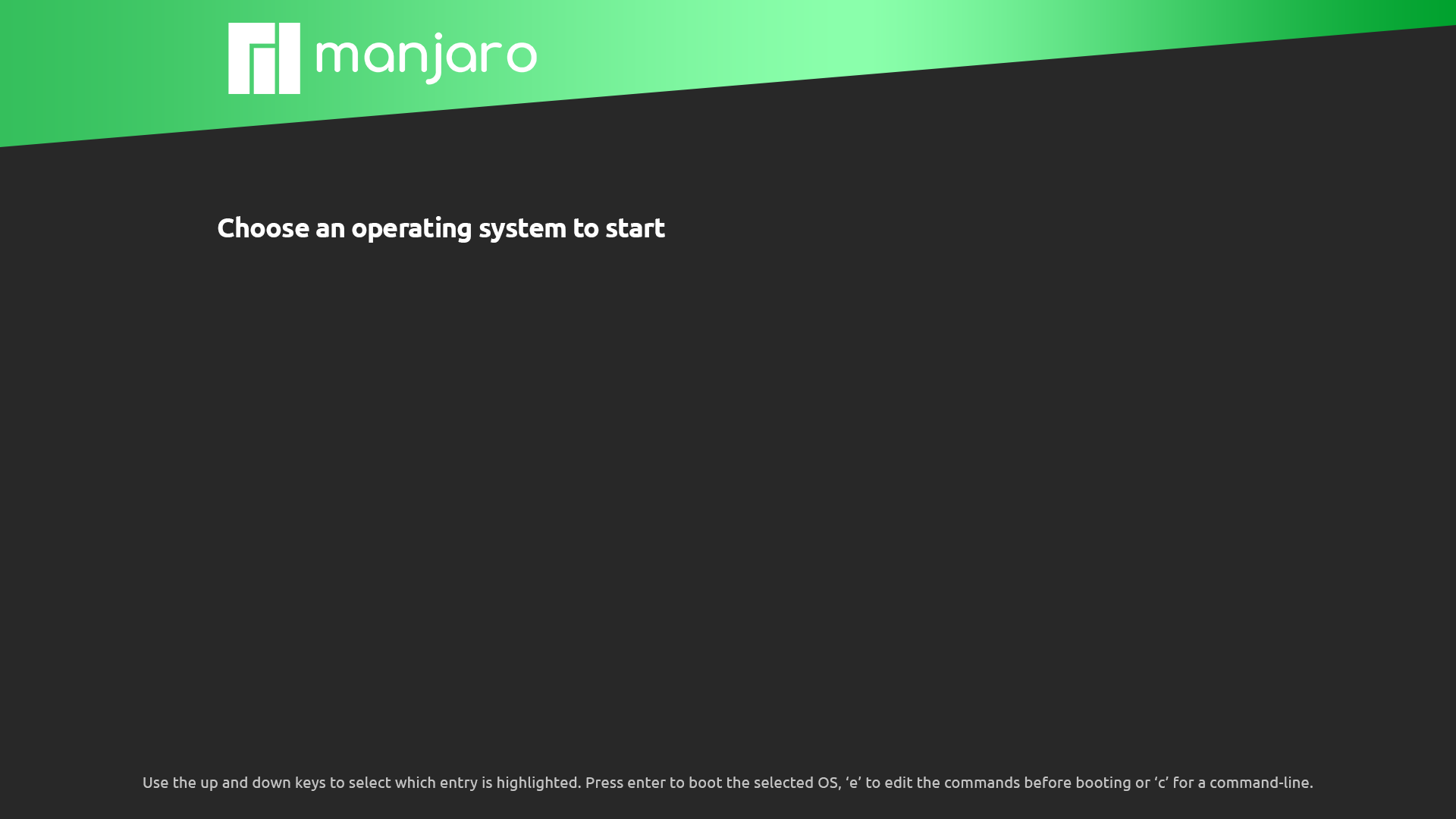 manjaro

Choose an operating system to start

Use the up and down keys to select which entry is highlighted. Press enter to boot the selected OS, ‘e’ to edit the commands before booting or ‘c’ for a command-line.